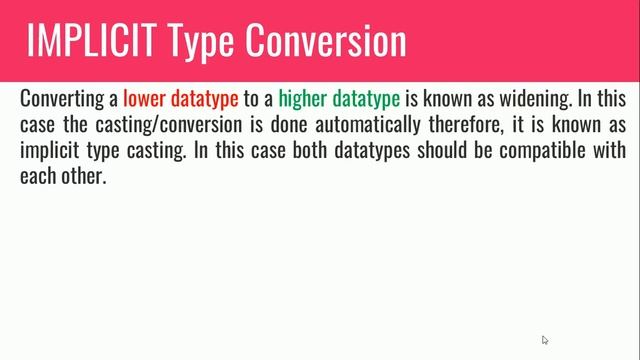 IMPLICIT Type Conversion

Converting a lower datatype to a higher datatype is known as widening. In this case the casting/conversion is done automatically therefore, it is known as implicit type casting. In this case both datatypes should be compatible with each other.